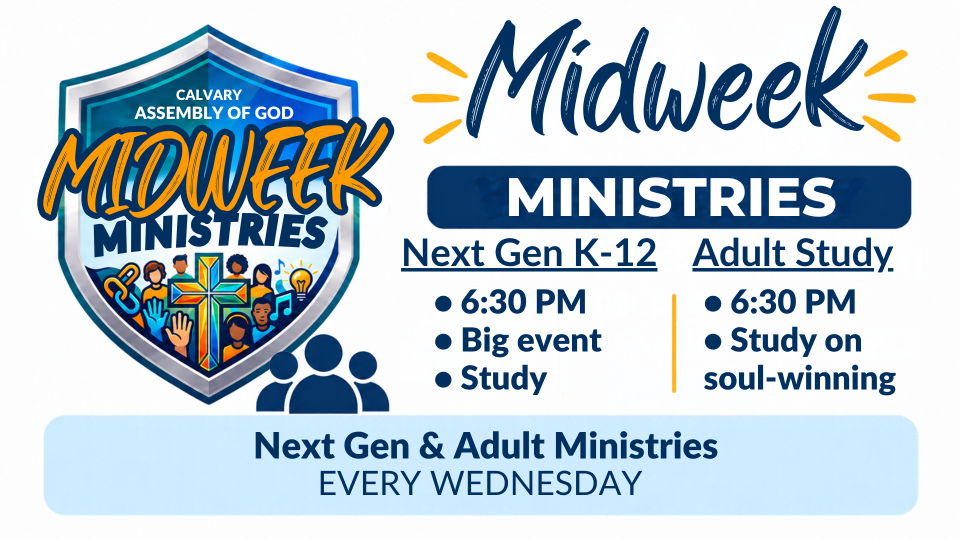 CALVARY
ASSEMBLY OF GOD
MIDWEEK
MINISTRIES

Midweek

MINISTRIES

Next Gen K-12
• 6:30 PM
• Big event
• Study

Adult Study
• 6:30 PM
• Study on soul-winning

Next Gen & Adult Ministries
EVERY WEDNESDAY